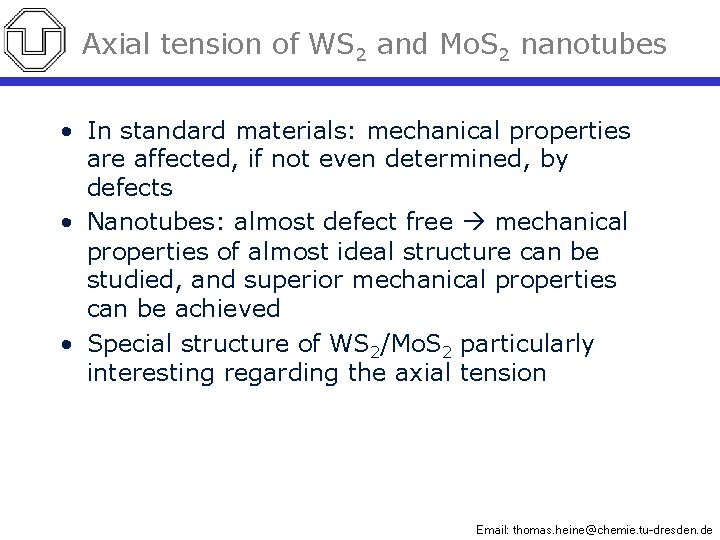 Axial tension of $WS_2$ and $MoS_2$ nanotubes

• In standard materials: mechanical properties are affected, if not even determined, by defects

• Nanotubes: almost defect free → mechanical properties of almost ideal structure can be studied, and superior mechanical properties can be achieved

• Special structure of $WS_2$/$MoS_2$ particularly interesting regarding the axial tension

Email: thomas.heine@chemie.tu-dresden.de